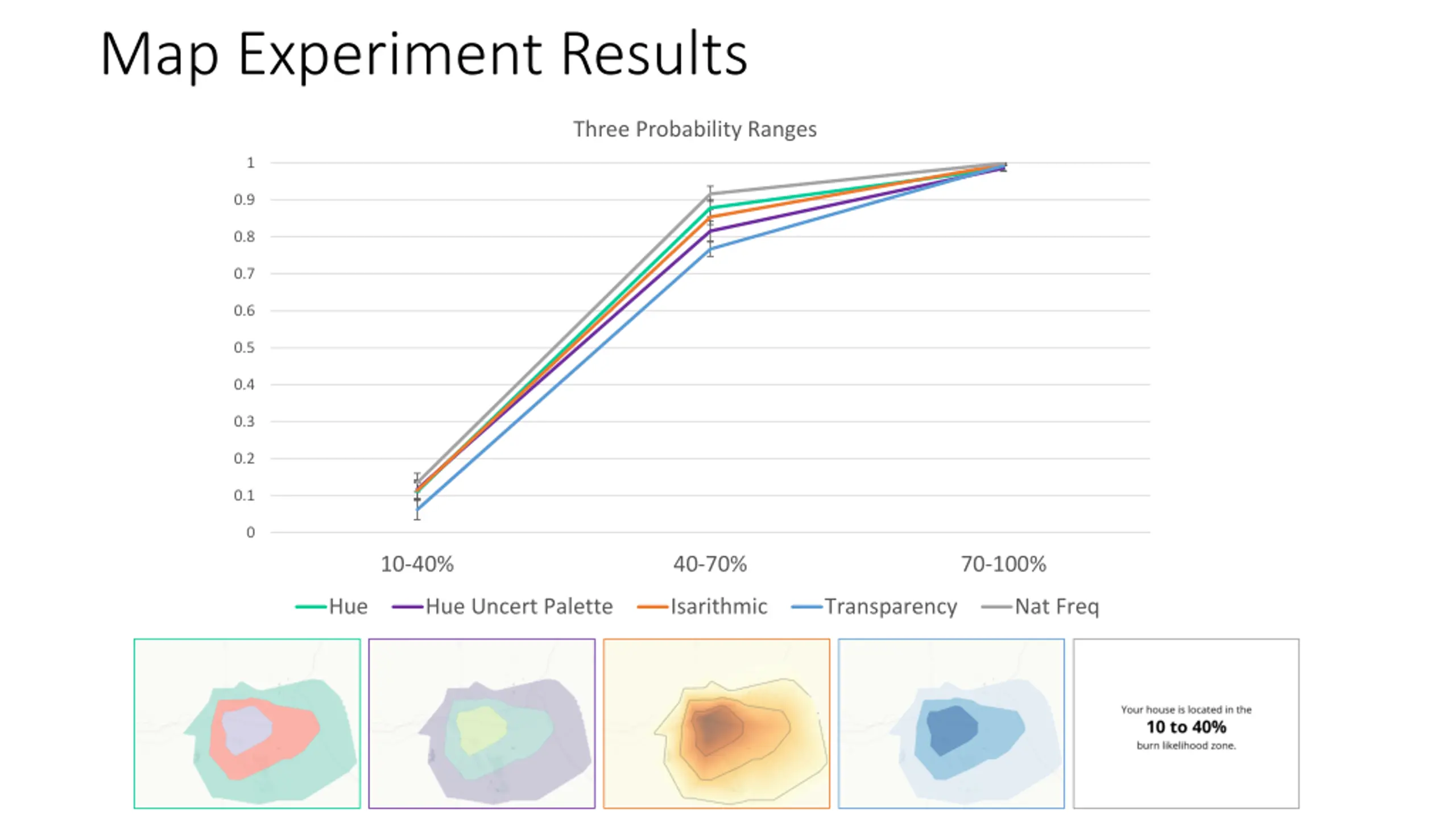 Map Experiment Results

Three Probability Ranges

1
0.9
0.8
0.7
0.6
0.5
0.4
0.3
0.2
0.1
0

10-40%
40-70%
70-100%

Hue
Hue Uncert Palette
Isarithmic
Transparency
Nat Freq

Your house is located in the
10 to 40%
burn likelihood zone.